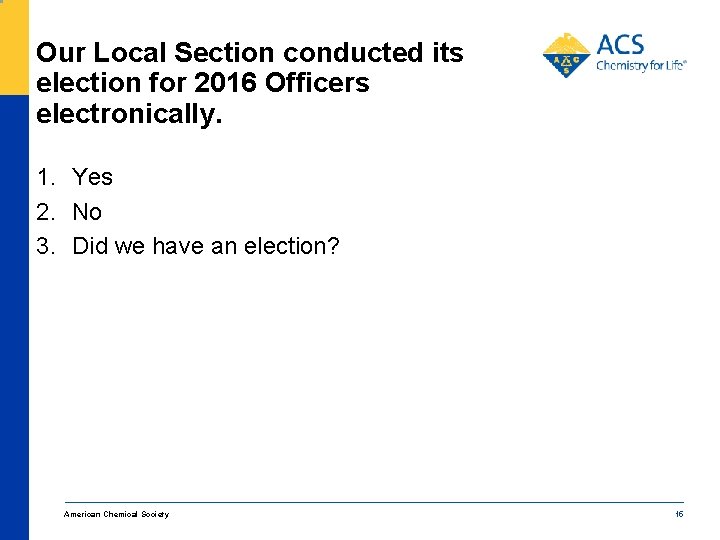 Our Local Section conducted its election for 2016 Officers electronically.

ACS
Chemistry for Life®

1. Yes
2. No
3. Did we have an election?

American Chemical Society

16